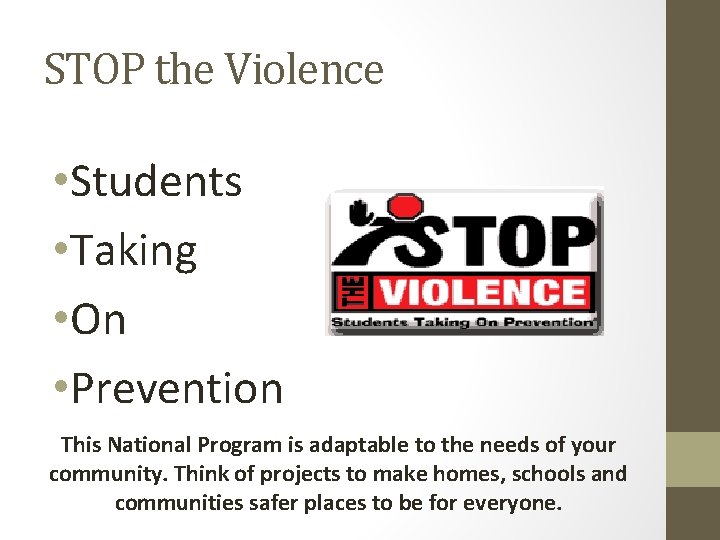 STOP the Violence

•Students
•Taking
•On
•Prevention

STOP
THE VIOLENCE
Students Taking On Prevention

This National Program is adaptable to the needs of your community. Think of projects to make homes, schools and communities safer places to be for everyone.